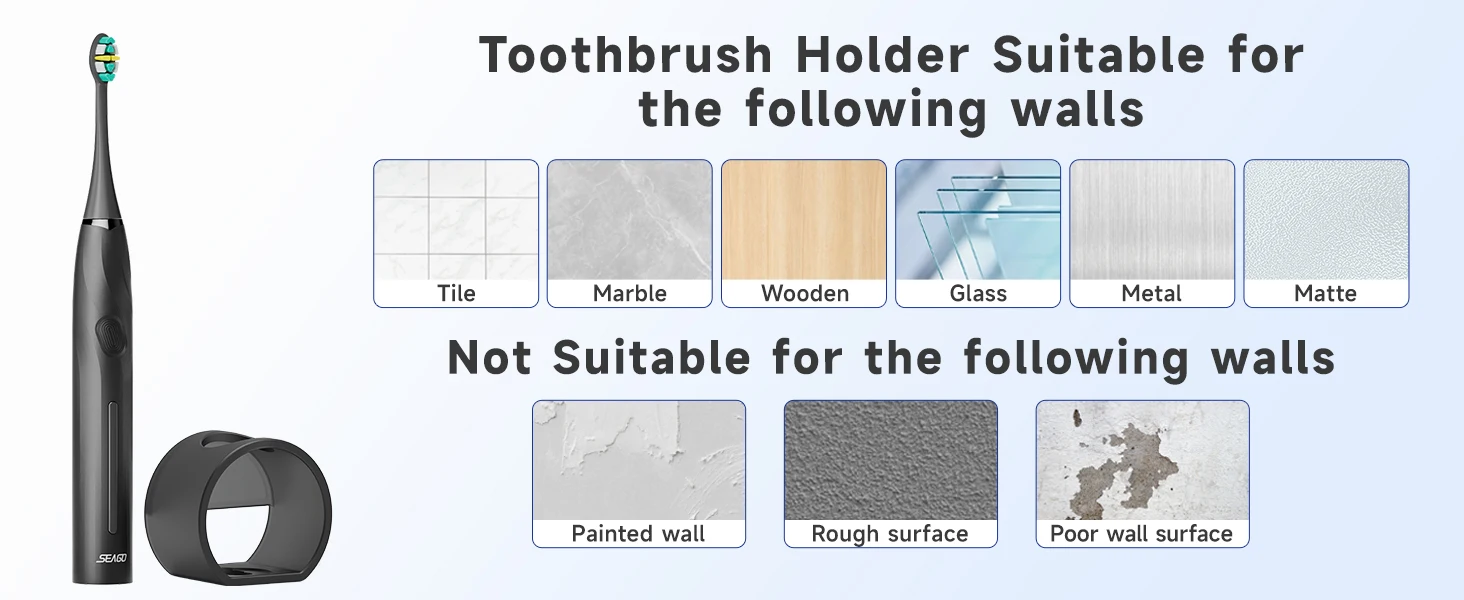 SEAGO

Toothbrush Holder Suitable for the following walls

Tile

Marble

Wooden

Glass

Metal

Matte

Not Suitable for the following walls

Painted wall

Rough surface

Poor wall surface